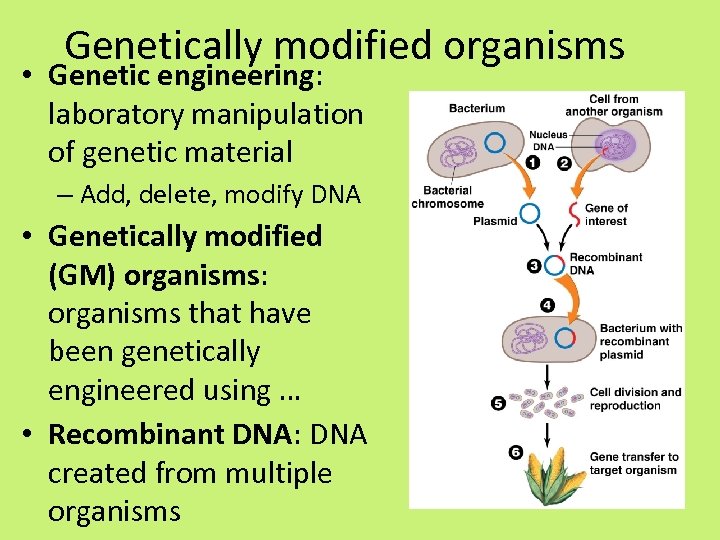 Genetically modified organisms

• **Genetic engineering**: laboratory manipulation of genetic material
  – Add, delete, modify DNA
• **Genetically modified (GM) organisms**: organisms that have been genetically engineered using ...
• **Recombinant DNA**: DNA created from multiple organisms

Bacterium
Cell from another organism
Nucleus
DNA
1
2
Bacterial chromosome
Plasmid
Gene of interest
3
Recombinant DNA
4
Bacterium with recombinant plasmid
5
Cell division and reproduction
6
Gene transfer to target organism